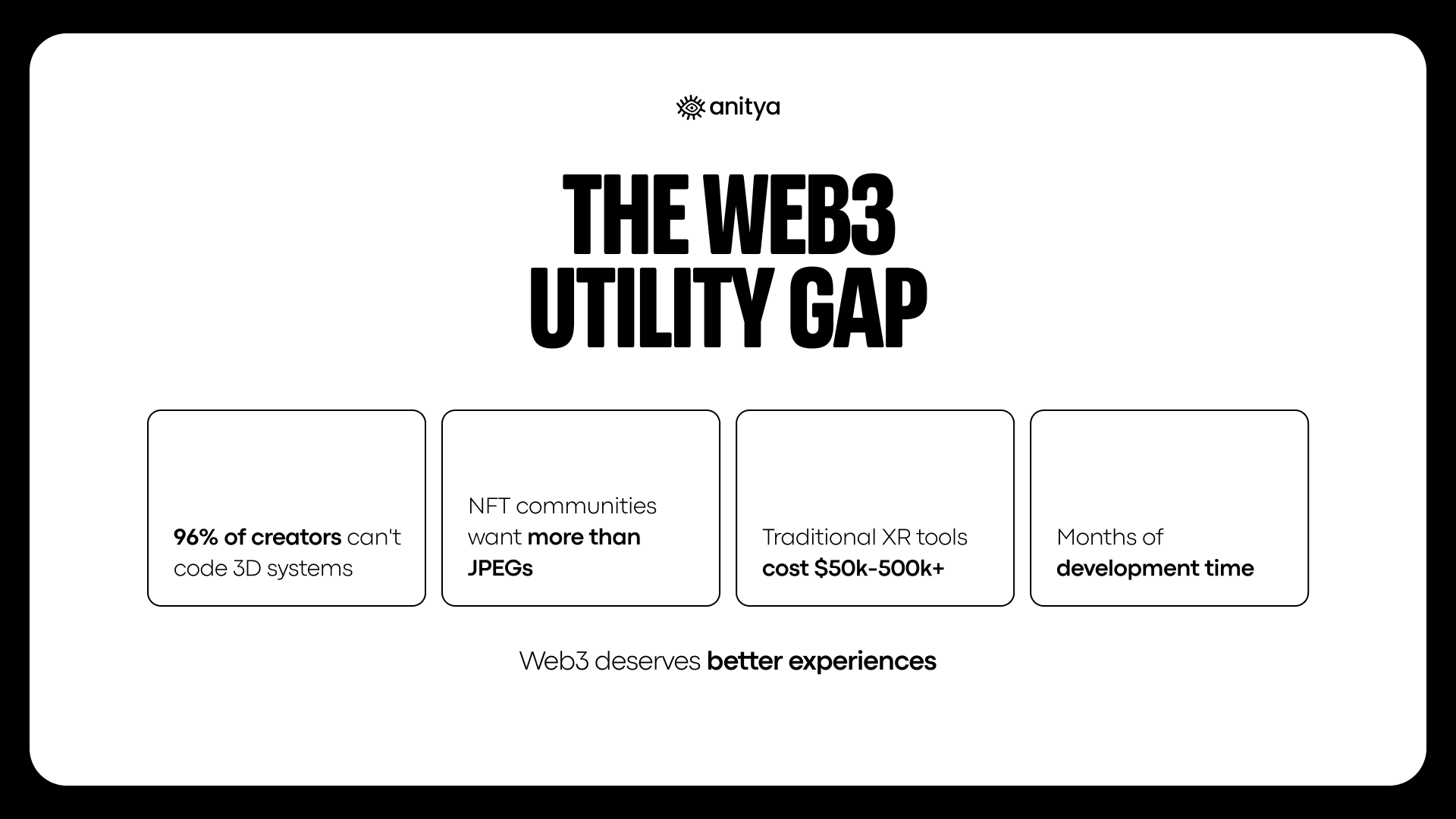 anitya

THE WEB3 UTILITY GAP

96% of creators can't code 3D systems

NFT communities want more than JPEGs

Traditional XR tools cost \$50k-500k+

Months of development time

Web3 deserves better experiences